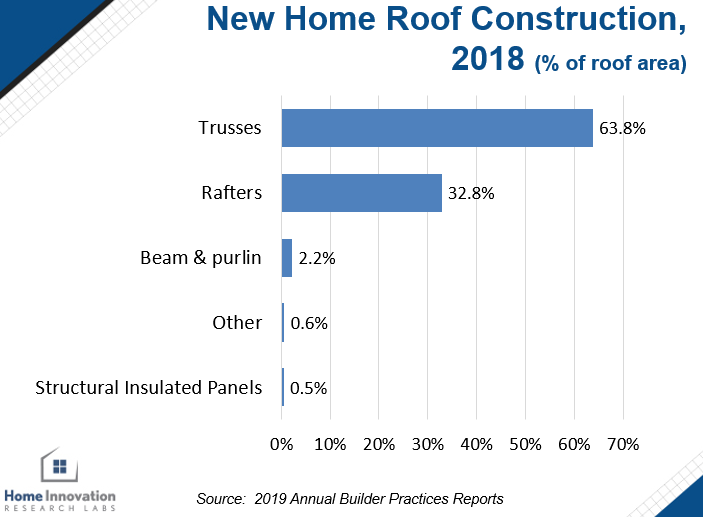 New Home Roof Construction, 2018 (% of roof area)

Trusses 63.8%

Rafters 32.8%

Beam & purlin 2.2%

Other 0.6%

Structural Insulated Panels 0.5%

0% 10% 20% 30% 40% 50% 60% 70%

Home Innovation RESEARCH LABS

Source: 2019 Annual Builder Practices Reports